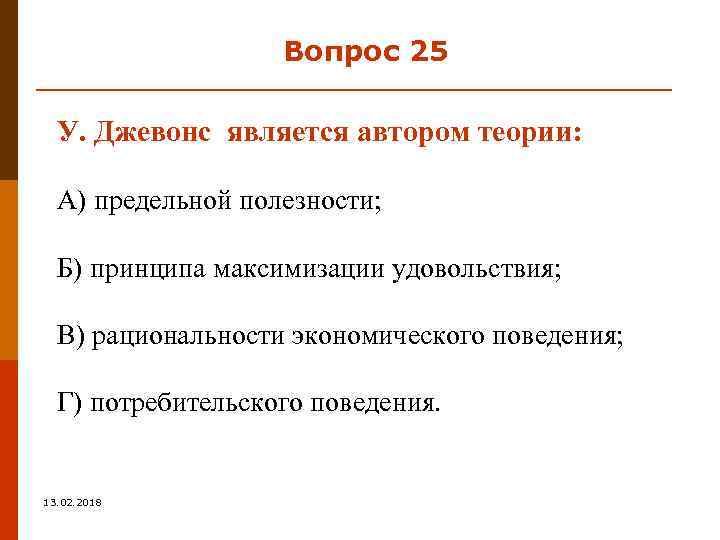 Вопрос 25

У. Джевонс является автором теории:

А) предельной полезности;

Б) принципа максимизации удовольствия;

В) рациональности экономического поведения;

Г) потребительского поведения.

13.02.2018